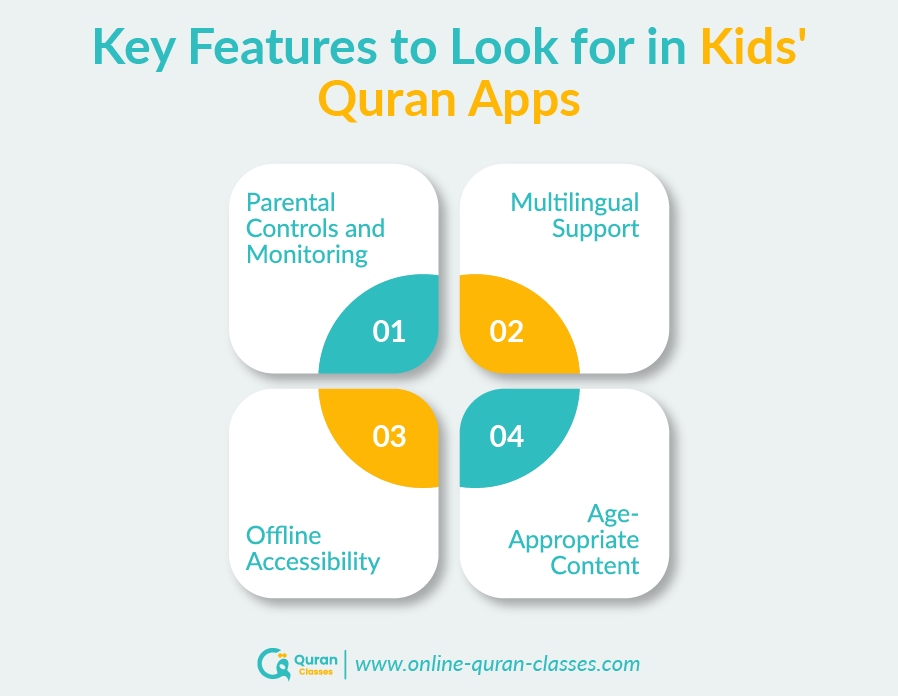 Key Features to Look for in Kids' Quran Apps

Parental Controls and Monitoring

01

Multilingual Support

02

03

Offline Accessibility

04

Age-Appropriate Content

Quran Classes | www.online-quran-classes.com